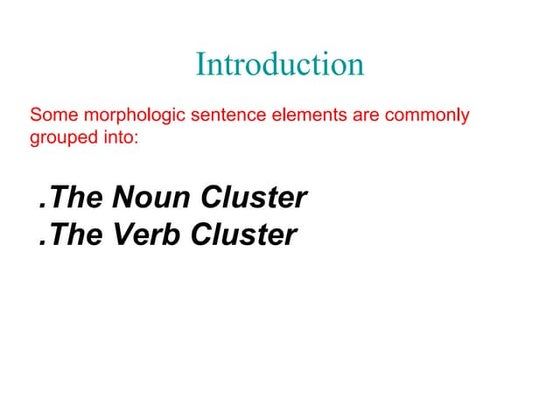 Introduction

Some morphologic sentence elements are commonly grouped into:

.The Noun Cluster
.The Verb Cluster